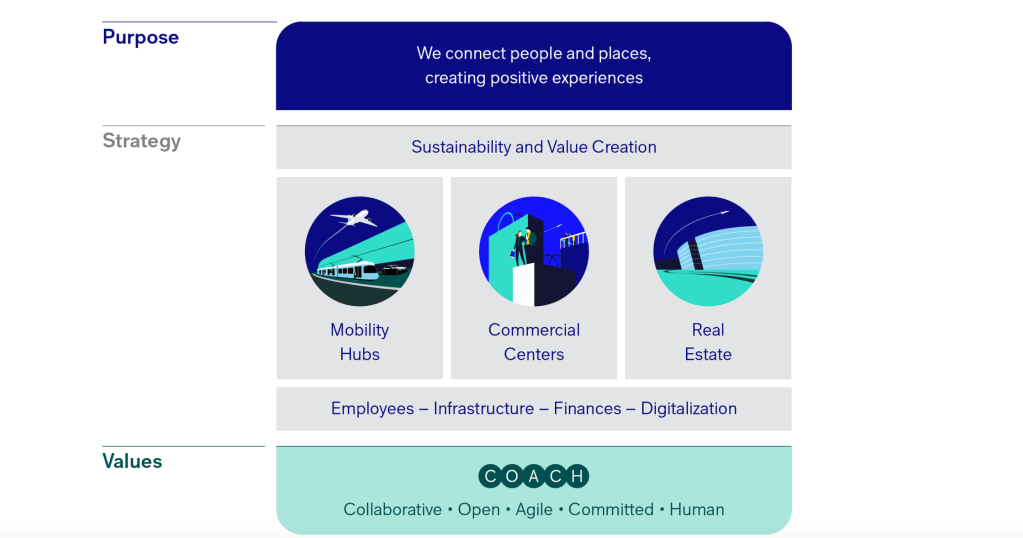 Purpose

We connect people and places, creating positive experiences

Strategy

Sustainability and Value Creation

Mobility Hubs

Commercial Centers

Real Estate

Employees – Infrastructure – Finances – Digitalization

Values

COACH

Collaborative • Open • Agile • Committed • Human